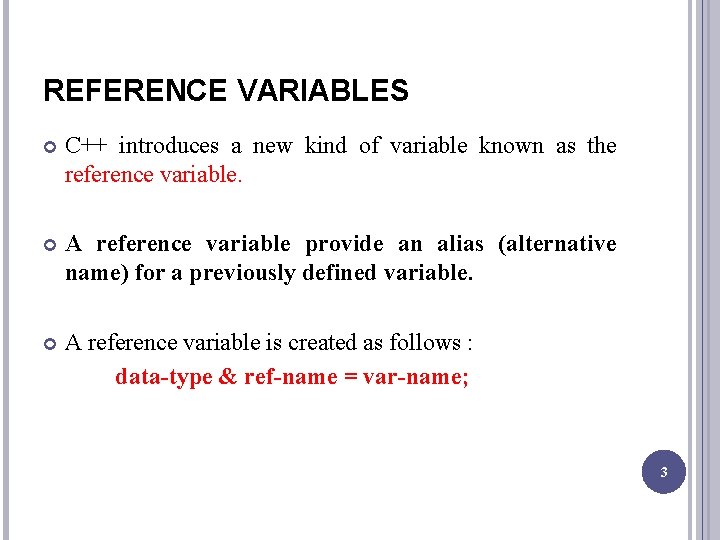 REFERENCE VARIABLES

C++ introduces a new kind of variable known as the reference variable.

A reference variable provide an alias (alternative name) for a previously defined variable.

A reference variable is created as follows :

data-type & ref-name = var-name;

3